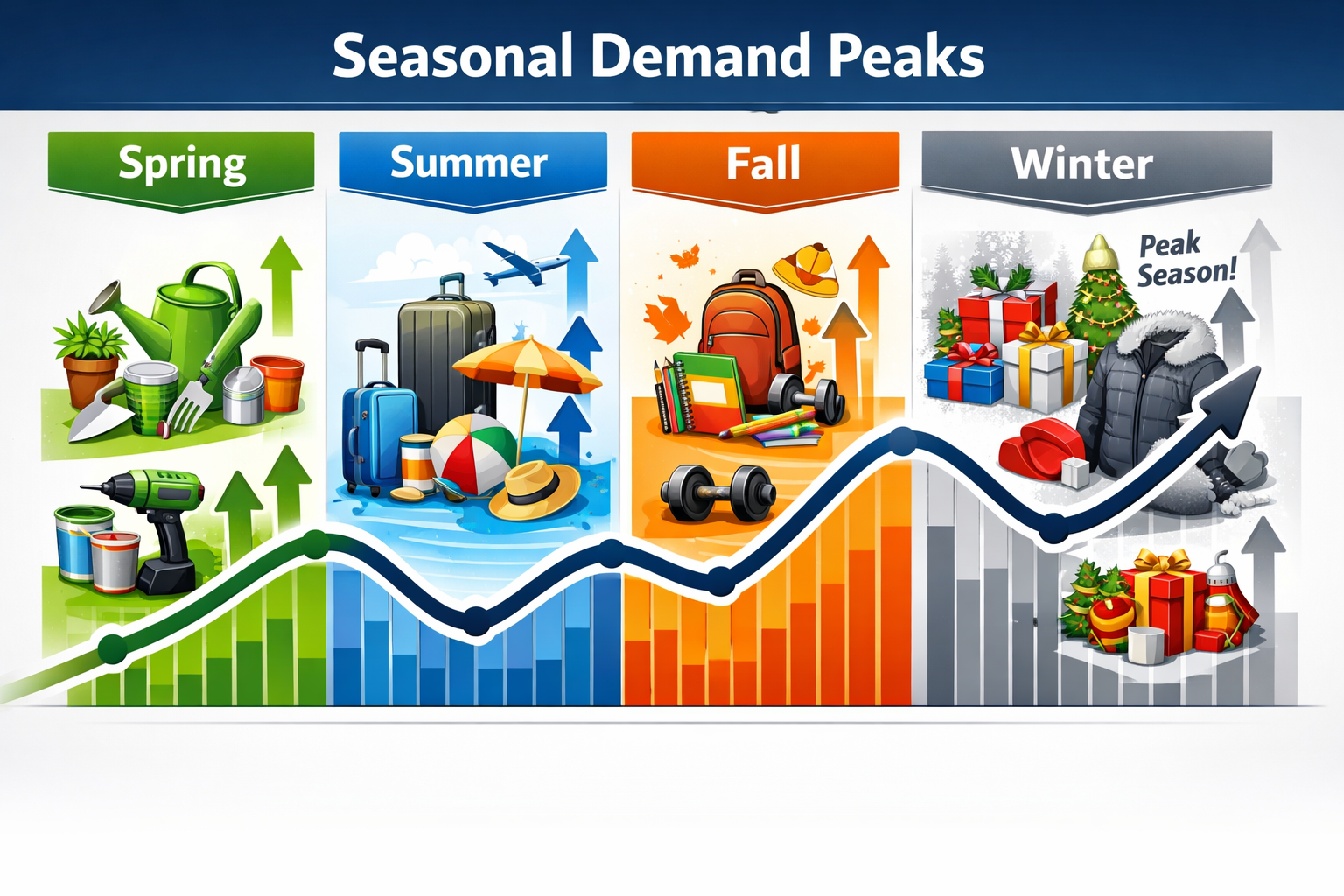 Seasonal Demand Peaks

Spring

Summer

Fall

Winter

Peak Season!